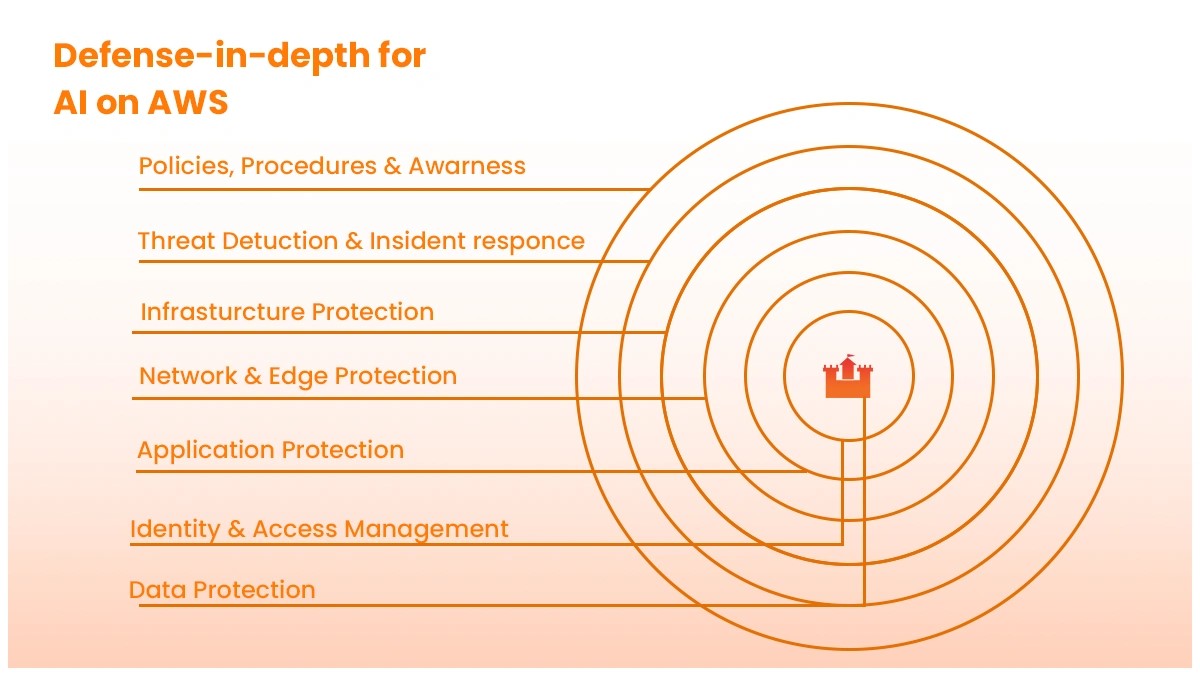 Defense-in-depth for AI on AWS

Policies, Procedures & Awarness

Threat Detuction & Insident responce

Infrasturcture Protection

Network & Edge Protection

Application Protection

Identity & Access Management

Data Protection